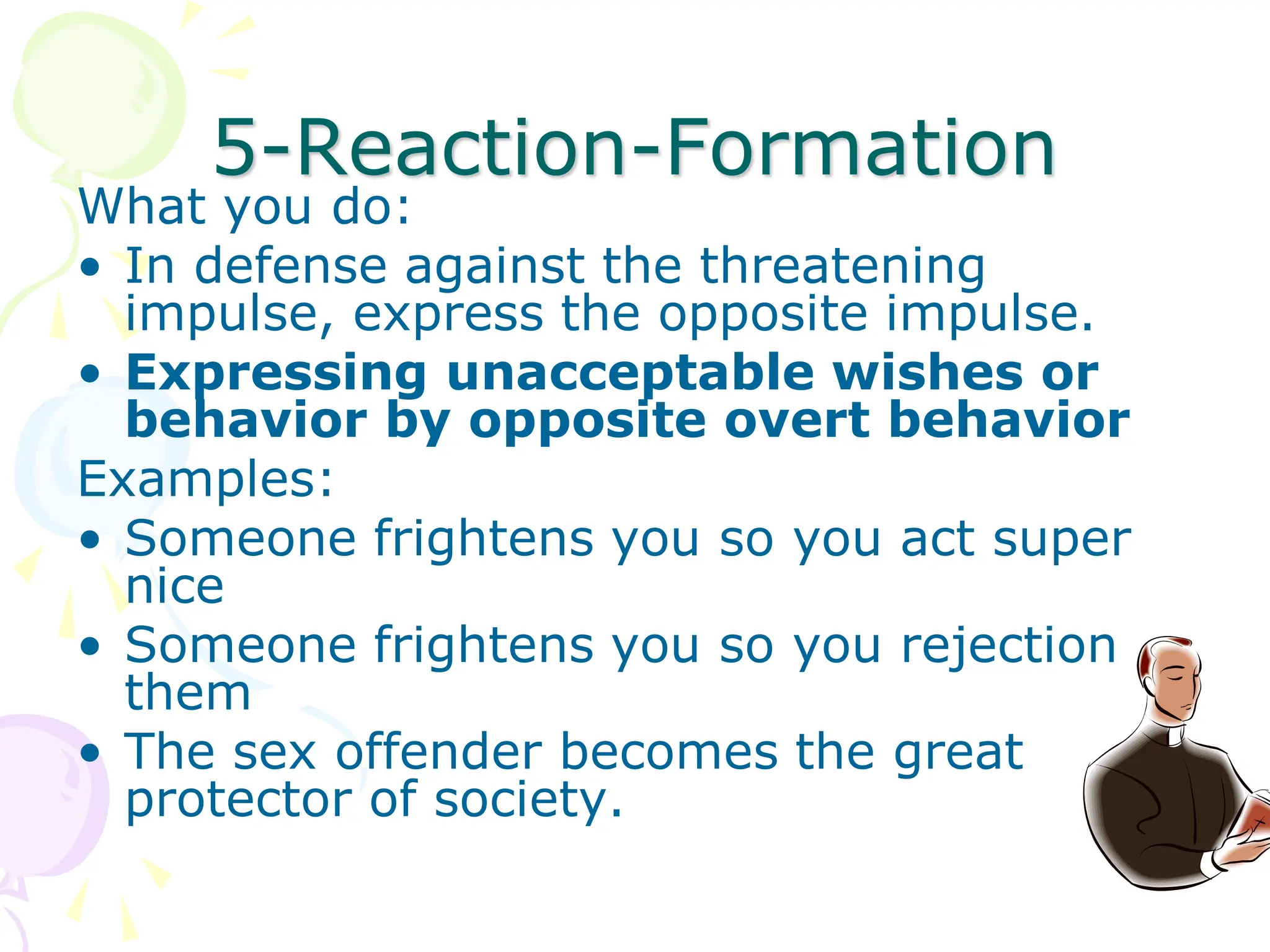 5-Reaction-Formation

What you do:

• In defense against the threatening impulse, express the opposite impulse.

• Expressing unacceptable wishes or behavior by opposite overt behavior

Examples:

• Someone frightens you so you act super nice

• Someone frightens you so you rejection them

• The sex offender becomes the great protector of society.